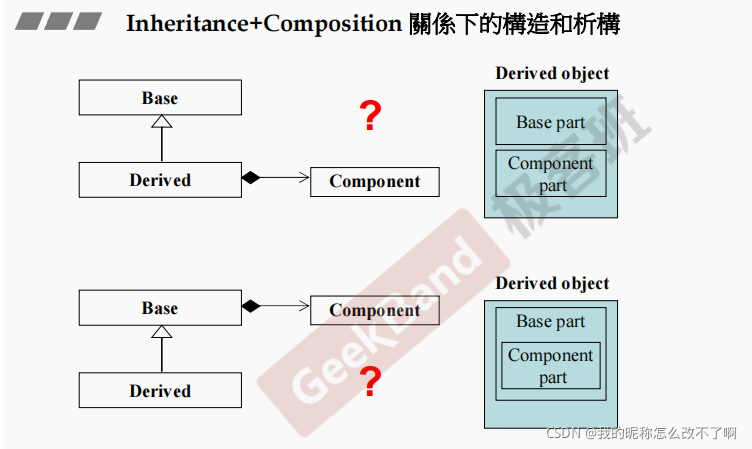 Inheritance+Composition 關係下的構造和析構

Base

Derived

Component

?

Derived object

Base part

Component part

Base

Component

Derived

?

Derived object

Base part

Component part

GeekBand 极客班

CSDN @我的昵称怎么改不了啊